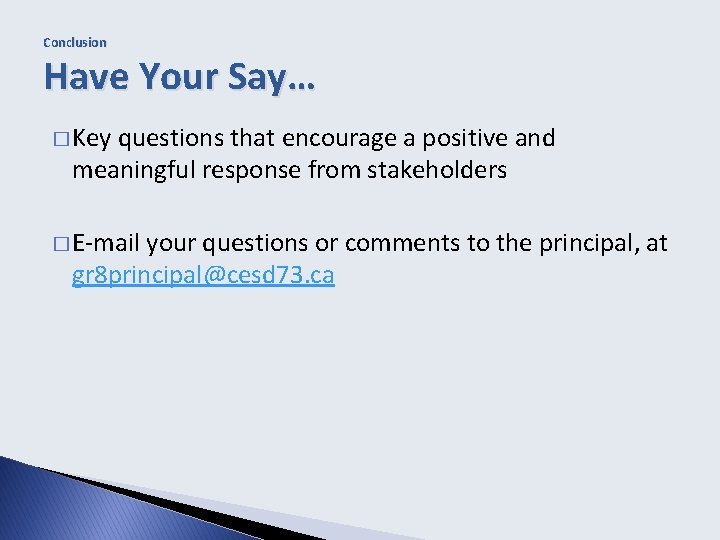 Conclusion

Have Your Say…

□ Key questions that encourage a positive and meaningful response from stakeholders

□ E-mail your questions or comments to the principal, at gr8principal@cesd73.ca